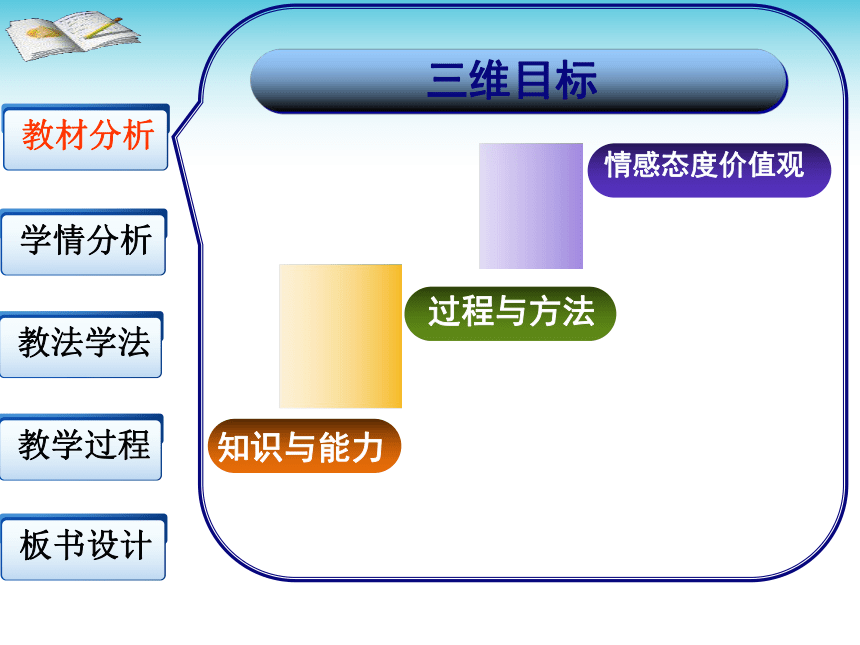 教材分析

学情分析

教法学法

教学过程

板书设计

三维目标

情感态度价值观

过程与方法

知识与能力